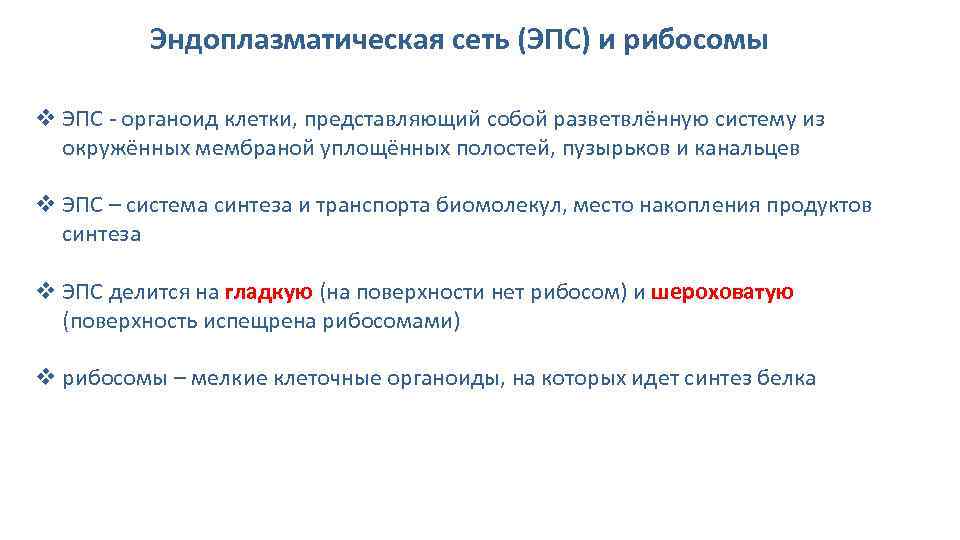 Эндоплазматическая сеть (ЭПС) и рибосомы

❖ ЭПС - органоид клетки, представляющий собой разветвлённую систему из окружённых мембраной уплощённых полостей, пузырьков и канальцев

❖ ЭПС – система синтеза и транспорта биомолекул, место накопления продуктов синтеза

❖ ЭПС делится на гладкую (на поверхности нет рибосом) и шероховатую (поверхность испещрена рибосомами)

❖ рибосомы – мелкие клеточные органоиды, на которых идет синтез белка